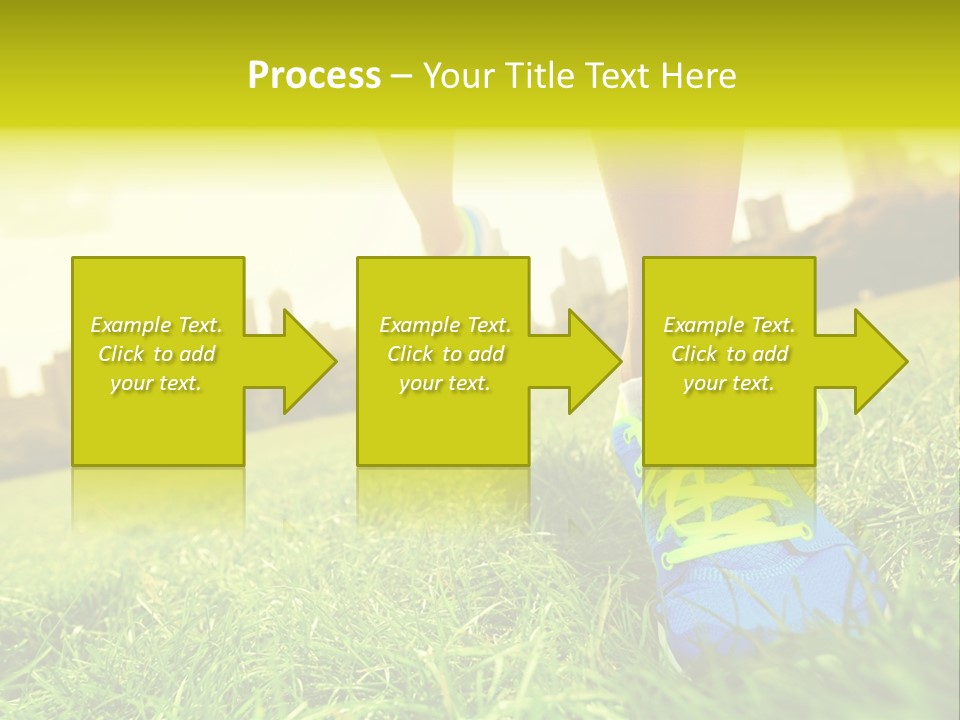 Process – Your Title Text Here

Example Text. Click to add your text.

Example Text. Click to add your text.

Example Text. Click to add your text.